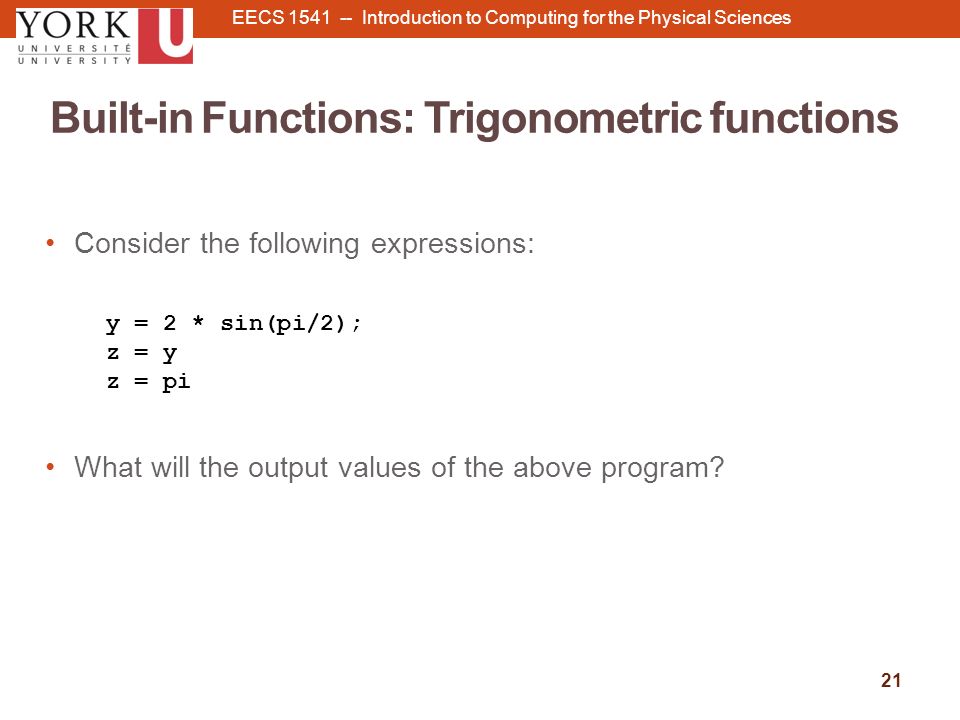 YORK U UNIVERSITÉ UNIVERSITY

EECS 1541 – Introduction to Computing for the Physical Sciences

Built-in Functions: Trigonometric functions

• Consider the following expressions:

y = 2 * sin(pi/2);
z = y
z = pi

• What will the output values of the above program?

21